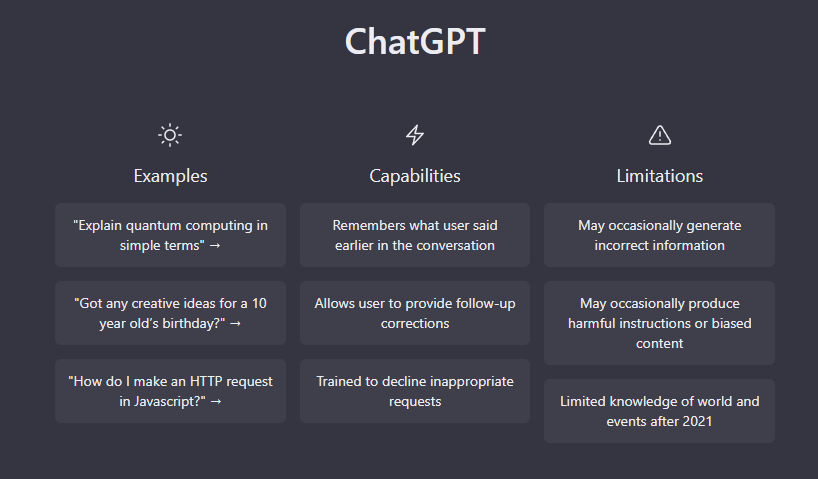 ChatGPT

Examples

"Explain quantum computing in simple terms" →

"Got any creative ideas for a 10 year old's birthday?" →

"How do I make an HTTP request in Javascript?" →

Capabilities

Remembers what user said earlier in the conversation

Allows user to provide follow-up corrections

Trained to decline inappropriate requests

Limitations

May occasionally generate incorrect information

May occasionally produce harmful instructions or biased content

Limited knowledge of world and events after 2021